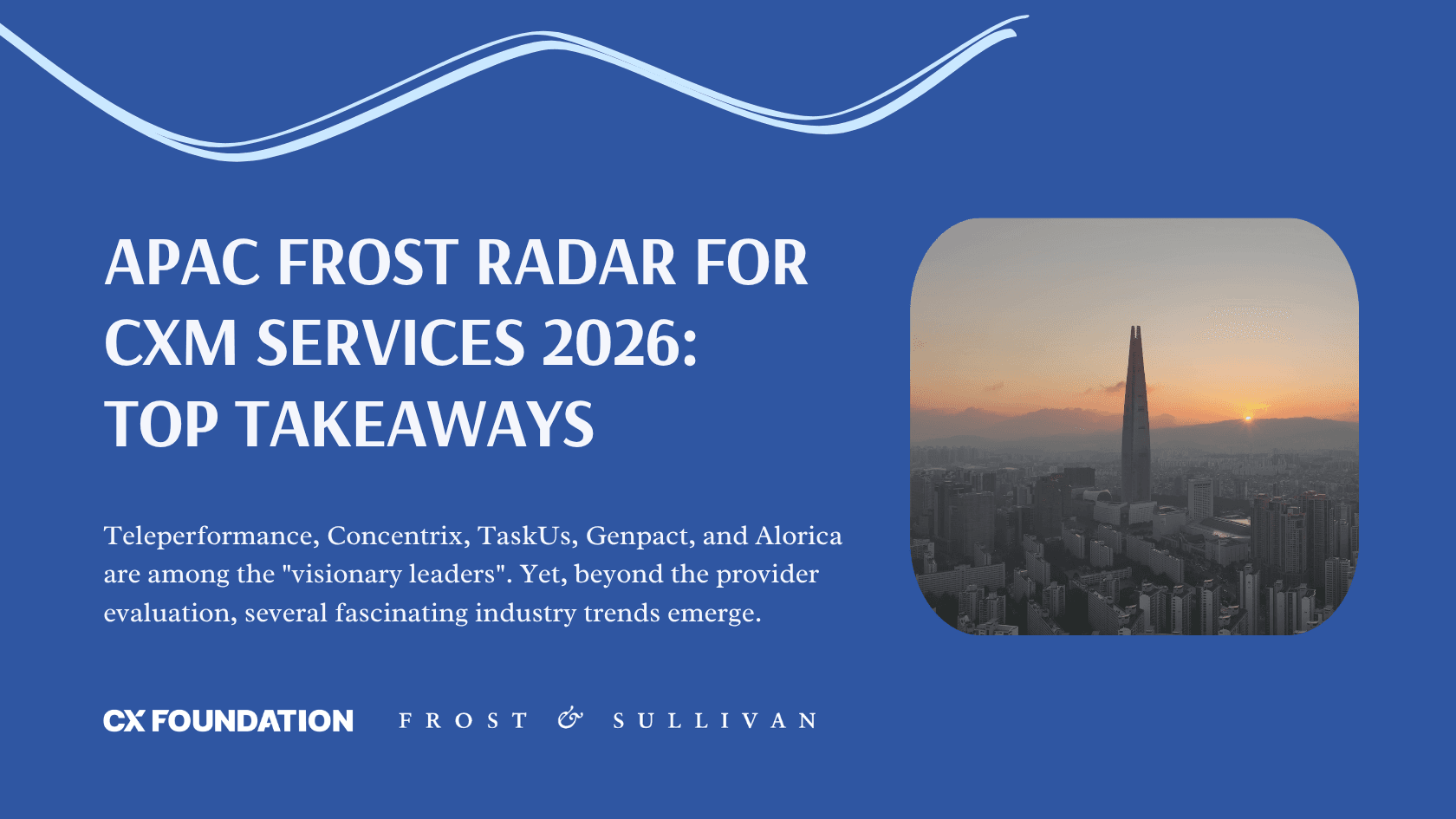 APAC FROST RADAR FOR CXM SERVICES 2026: TOP TAKEAWAYS

Teleperformance, Concentrix, TaskUs, Genpact, and Alorica are among the "visionary leaders". Yet, beyond the provider evaluation, several fascinating industry trends emerge.

CX FOUNDATION

FROST & SULLIVAN